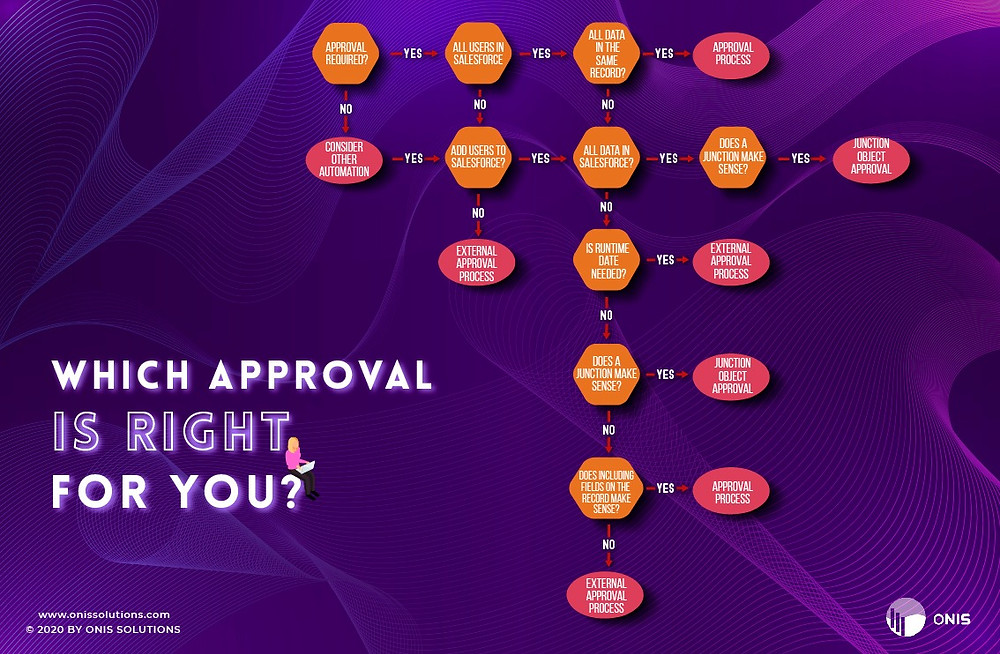 APPROVAL REQUIRED?
YES
ALL USERS IN SALESFORCE
YES
ALL DATA IN THE SAME RECORD?
YES
APPROVAL PROCESS

NO
NO
NO

CONSIDER OTHER AUTOMATION
YES
ADD USERS TO SALESFORCE?
YES
ALL DATA IN SALESFORCE?
YES
DOES A JUNCTION MAKE SENSE?
YES
JUNCTION OBJECT APPROVAL

NO
NO

EXTERNAL APPROVAL PROCESS

IS RUNTIME DATE NEEDED?
YES
EXTERNAL APPROVAL PROCESS

NO

DOES A JUNCTION MAKE SENSE?
YES
JUNCTION OBJECT APPROVAL

NO

DOES INCLUDING FIELDS ON THE RECORD MAKE SENSE?
YES
APPROVAL PROCESS

NO

EXTERNAL APPROVAL PROCESS

WHICH APPROVAL IS RIGHT FOR YOU?

www.onissolutions.com
© 2020 BY ONIS SOLUTIONS

ONIS